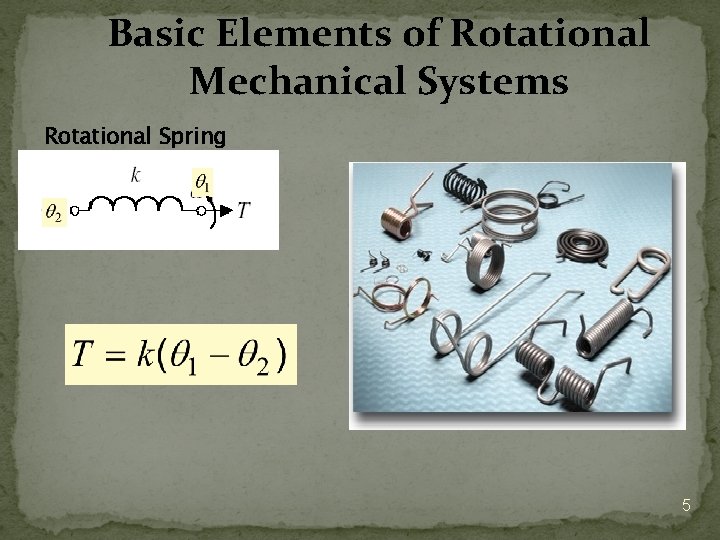 Basic Elements of Rotational Mechanical Systems

Rotational Spring

$k$

$\theta_1$

$\theta_2$

$T$

$T = k(\theta_1 - \theta_2)$

5